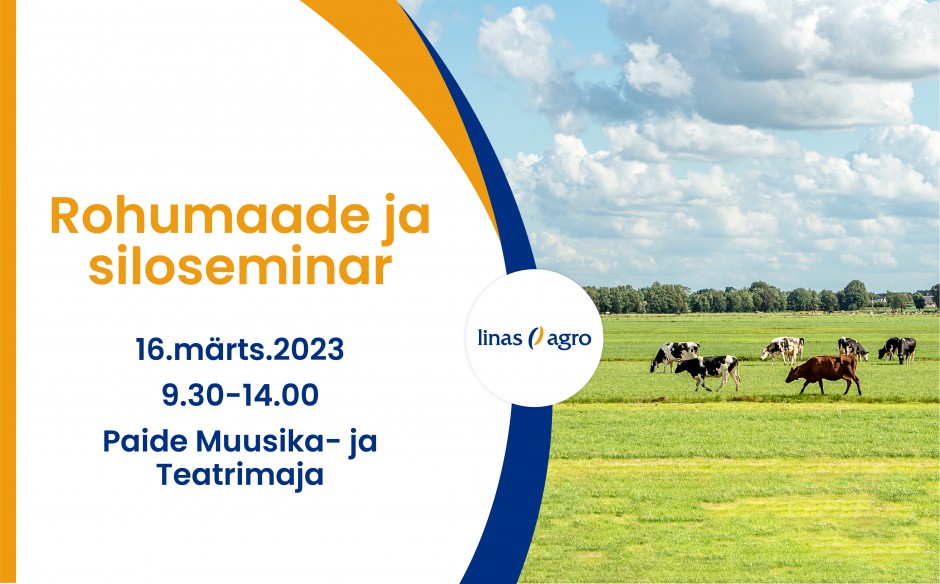 Rohumaade ja siloseminar

16.märts.2023

9.30-14.00

Paide Muusika- ja Teatrimaja

linas agro